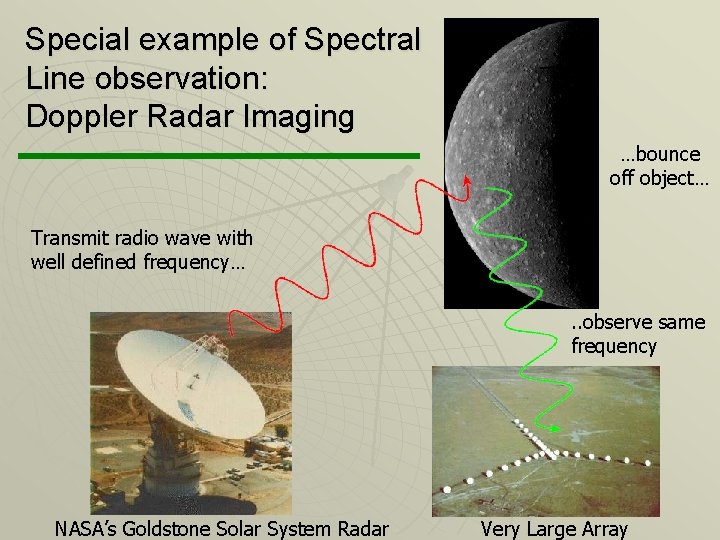 Special example of Spectral Line observation: Doppler Radar Imaging

...bounce off object...

Transmit radio wave with well defined frequency...

..observe same frequency

NASA's Goldstone Solar System Radar

Very Large Array